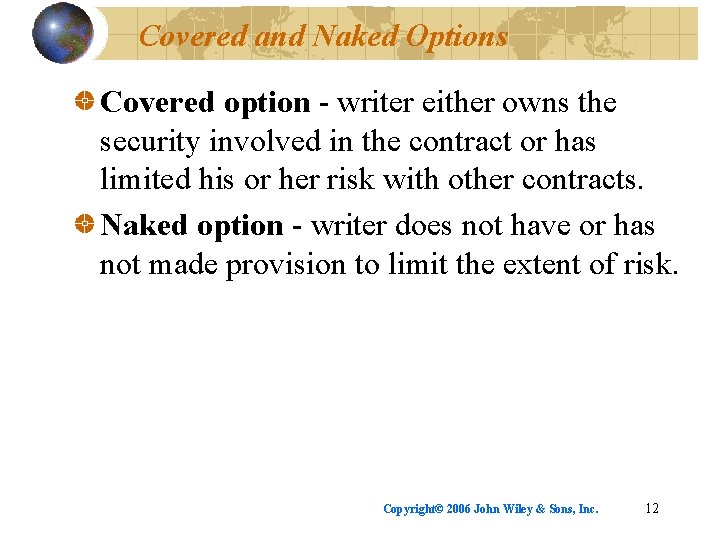 Covered and Naked Options

Covered option - writer either owns the security involved in the contract or has limited his or her risk with other contracts.

Naked option - writer does not have or has not made provision to limit the extent of risk.

Copyright© 2006 John Wiley & Sons, Inc. 12